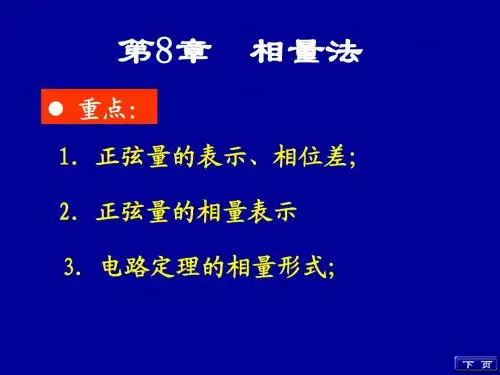 第8章　相量法

● 重点:

1. 正弦量的表示、相位差;

2. 正弦量的相量表示

3. 电路定理的相量形式;

下 页